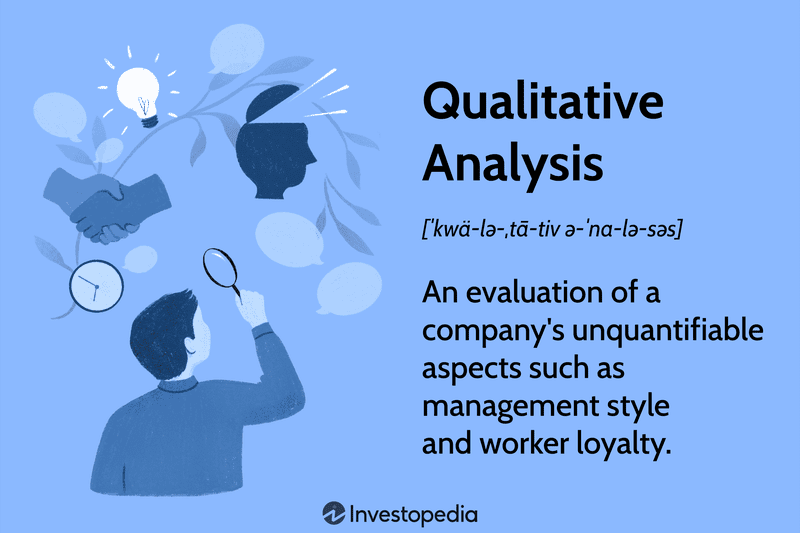 Qualitative Analysis

[ˈkwä-lə-ˌtā-tiv ə-ˈna-lə-səs]

An evaluation of a company's unquantifiable aspects such as management style and worker loyalty.

Investopedia